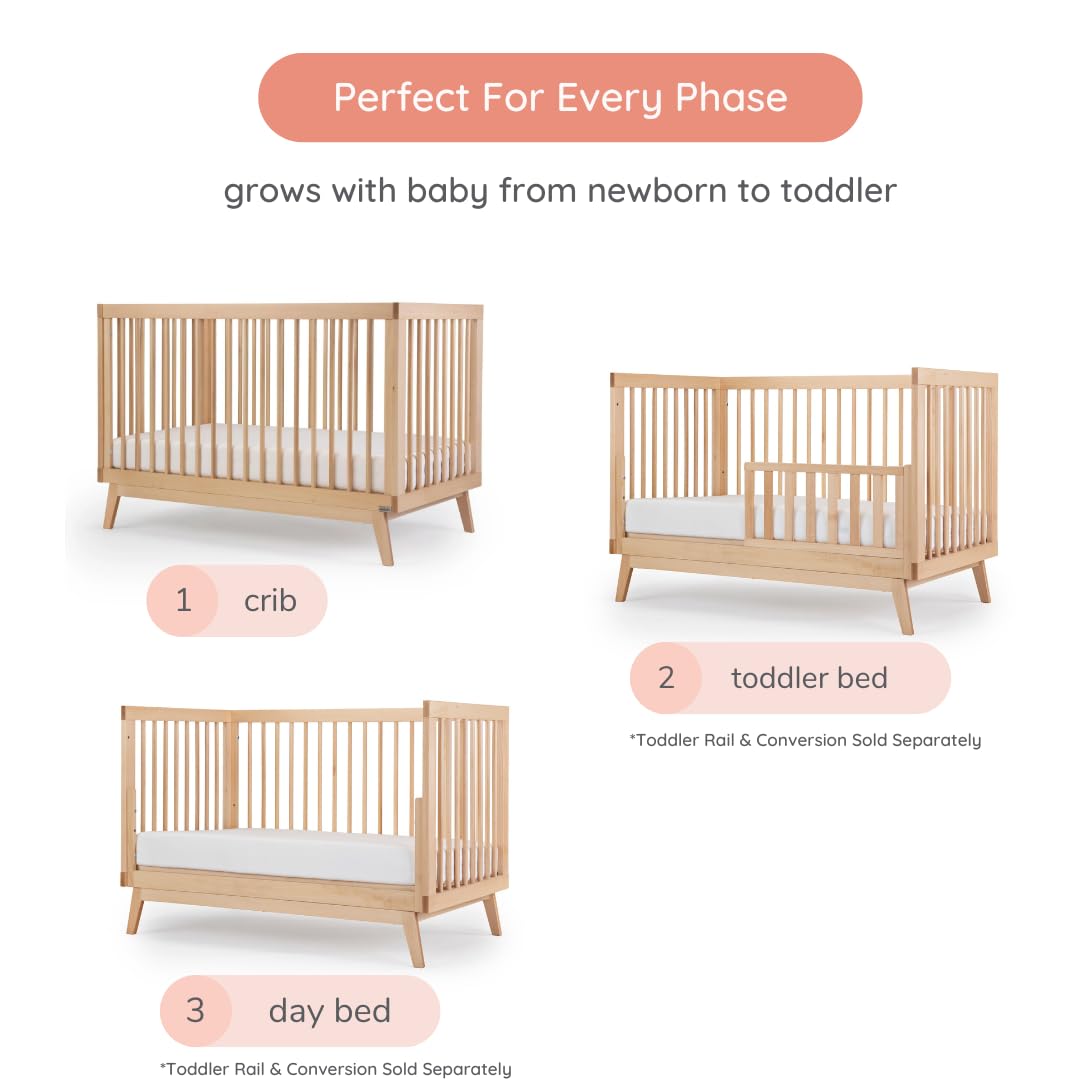 Perfect For Every Phase

grows with baby from newborn to toddler

1 crib

2 toddler bed

*Toddler Rail & Conversion Sold Separately

3 day bed

*Toddler Rail & Conversion Sold Separately